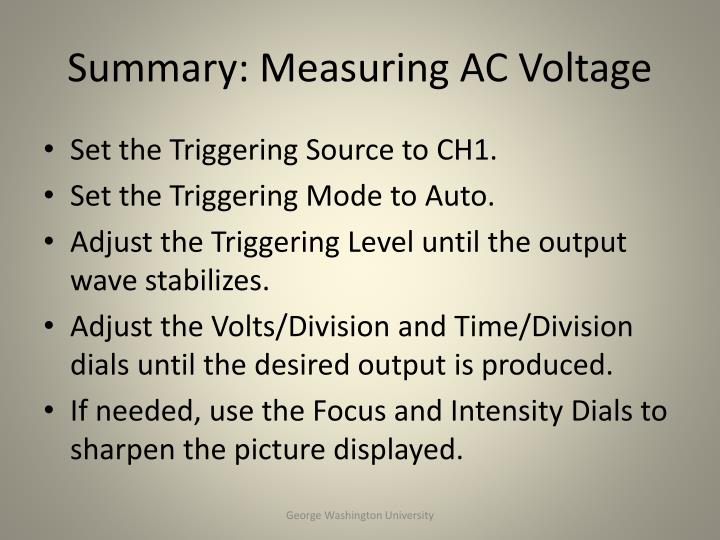 Summary: Measuring AC Voltage

• Set the Triggering Source to CH1.
• Set the Triggering Mode to Auto.
• Adjust the Triggering Level until the output wave stabilizes.
• Adjust the Volts/Division and Time/Division dials until the desired output is produced.
• If needed, use the Focus and Intensity Dials to sharpen the picture displayed.

George Washington University